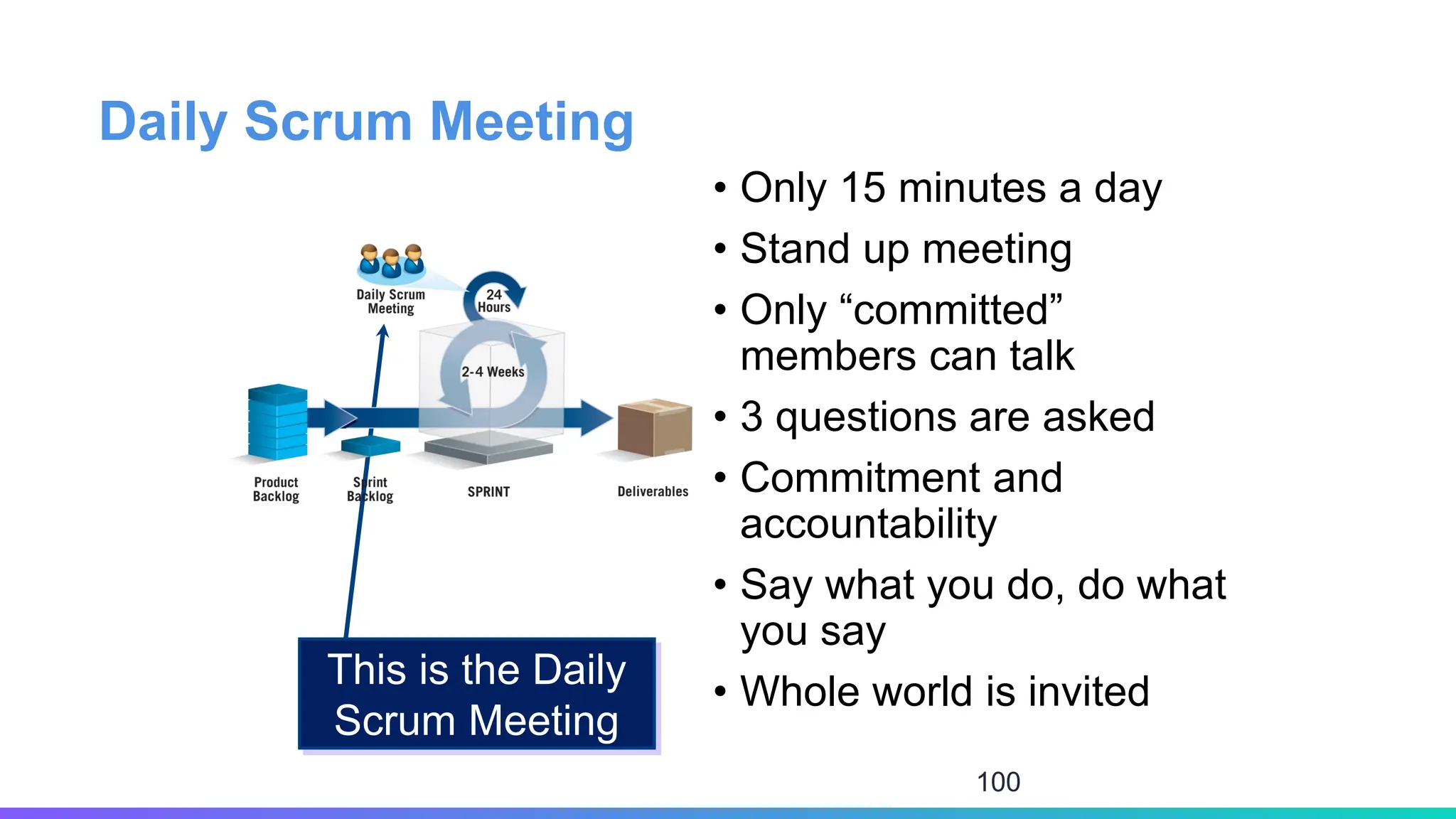 Daily Scrum Meeting

Daily Scrum Meeting

24 Hours

2-4 Weeks

Product Backlog

Sprint Backlog

SPRINT

Deliverables

This is the Daily Scrum Meeting

• Only 15 minutes a day
• Stand up meeting
• Only “committed” members can talk
• 3 questions are asked
• Commitment and accountability
• Say what you do, do what you say
• Whole world is invited

100